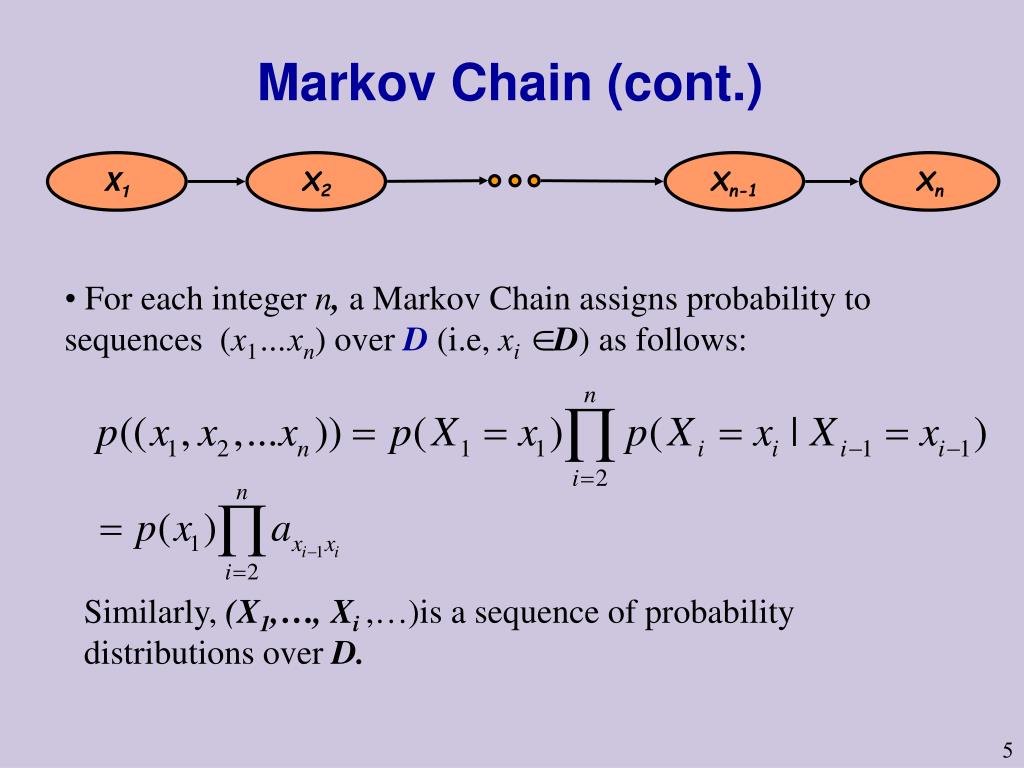 Markov Chain (cont.)

$X_1$ $X_2$ $X_{n-1}$ $X_n$

• For each integer $n$, a Markov Chain assigns probability to sequences $(x_1...x_n)$ over $D$ (i.e, $x_i \in D$) as follows:

$p((x_1, x_2, ...x_n)) = p(X_1 = x_1)\prod_{i=2}^{n} p(X_i = x_i \mid X_{i-1} = x_{i-1})$

$= p(x_1)\prod_{i=2}^{n} a_{x_{i-1}x_i}$

Similarly, $(X_1, ..., X_i, ...)$is a sequence of probability distributions over $D$.

5